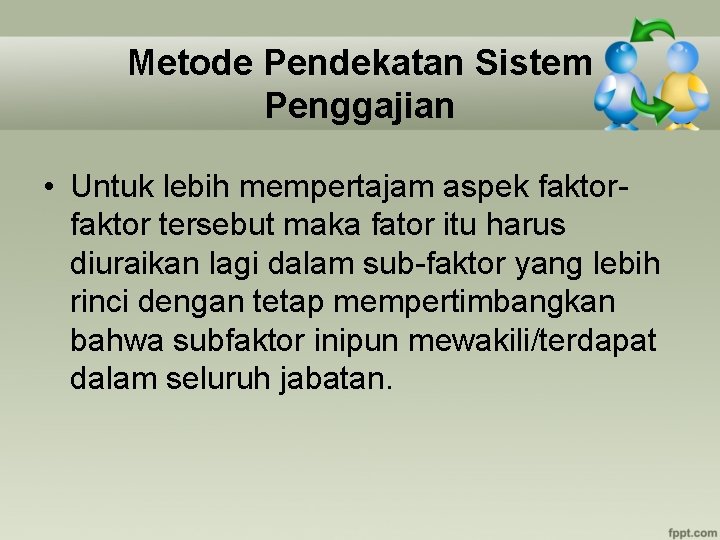 Metode Pendekatan Sistem Penggajian

• Untuk lebih mempertajam aspek faktor-faktor tersebut maka fator itu harus diuraikan lagi dalam sub-faktor yang lebih rinci dengan tetap mempertimbangkan bahwa subfaktor inipun mewakili/terdapat dalam seluruh jabatan.

fppt.com